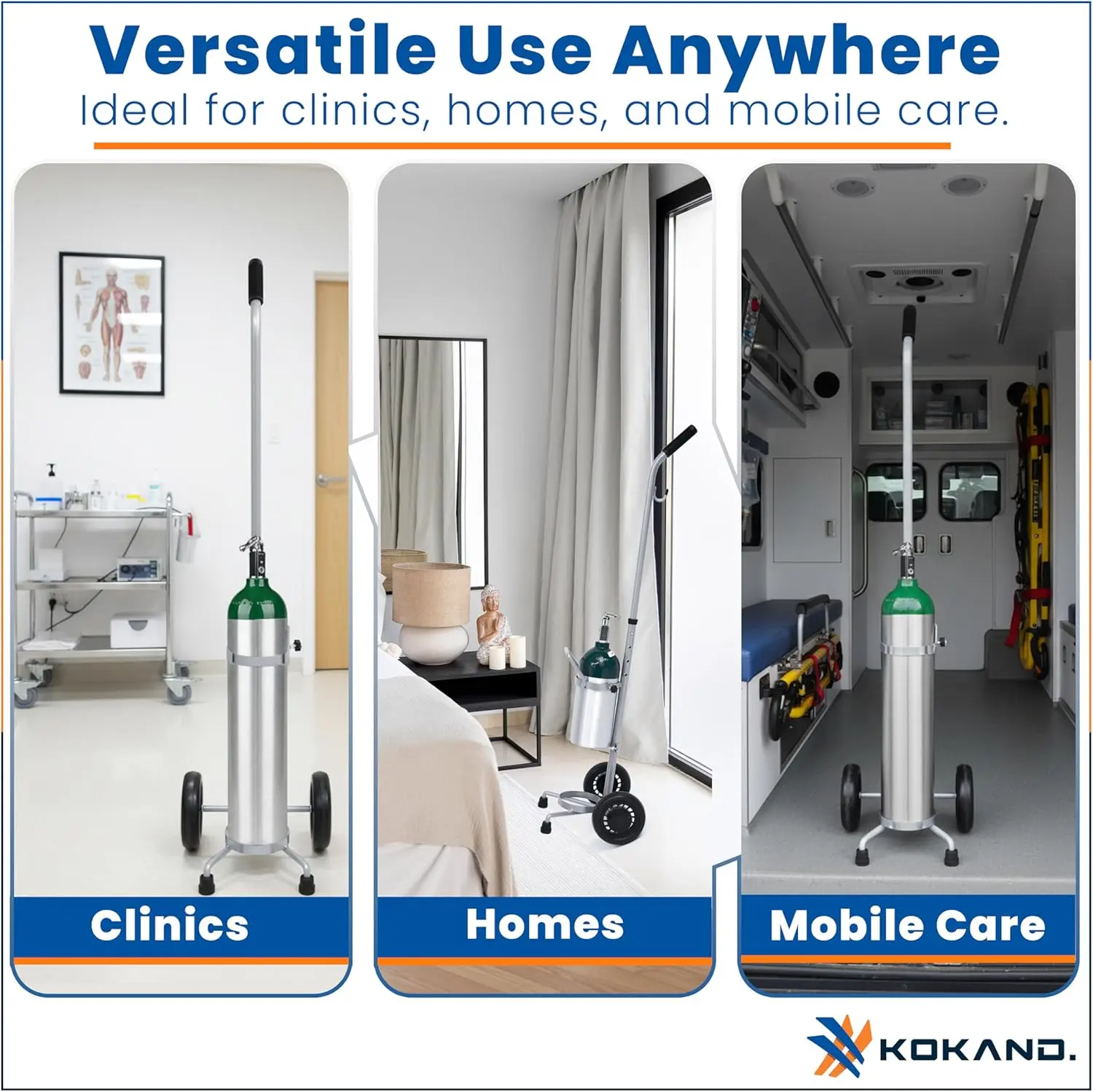 Versatile Use Anywhere
Ideal for clinics, homes, and mobile care.

Clinics

Homes

Mobile Care

KOKAND.